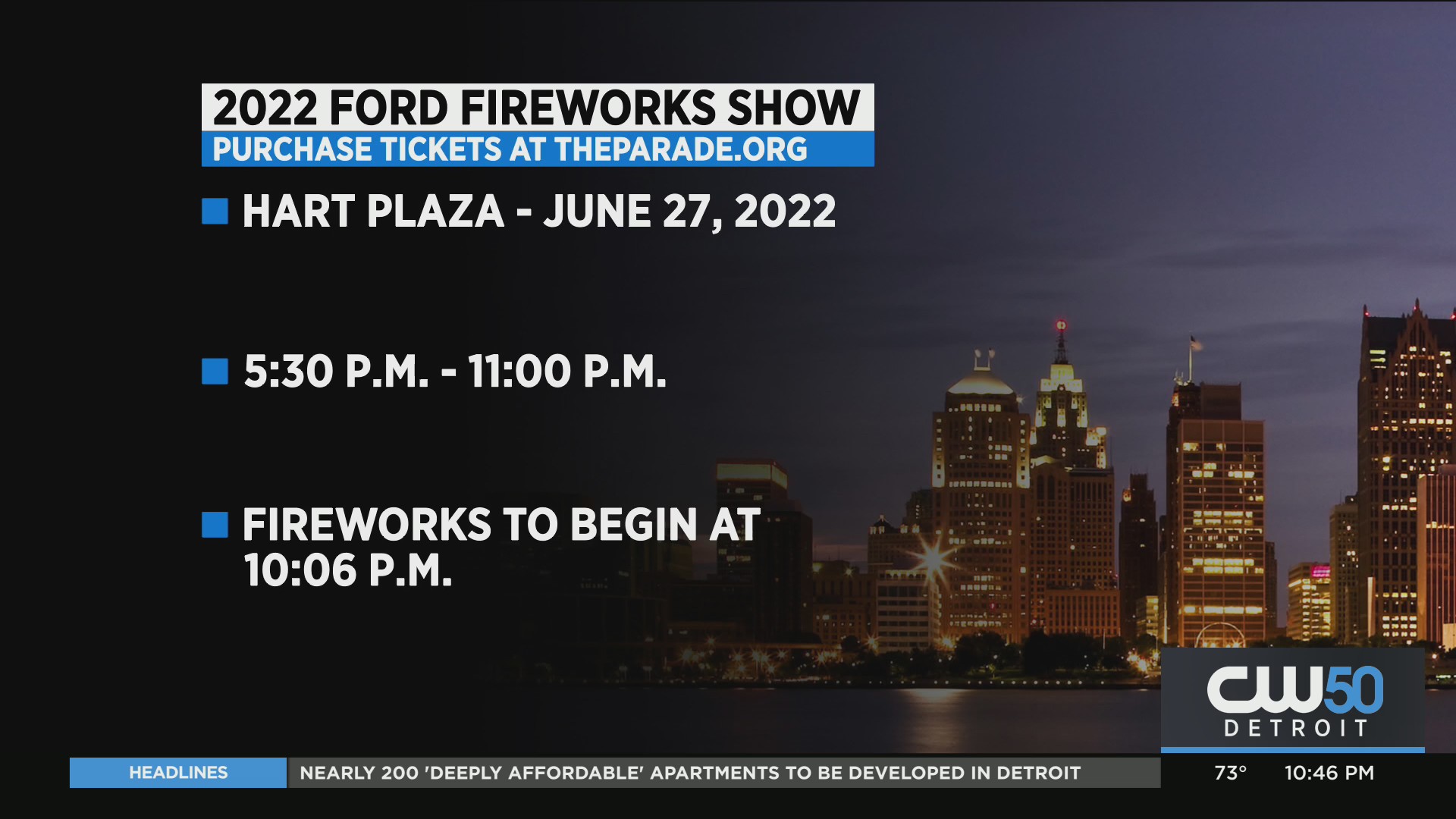 2022 FORD FIREWORKS SHOW
PURCHASE TICKETS AT THEPARADE.ORG

HART PLAZA - JUNE 27, 2022

5:30 P.M. - 11:00 P.M.

FIREWORKS TO BEGIN AT 10:06 P.M.

CW50
DETROIT

HEADLINES NEARLY 200 'DEEPLY AFFORDABLE' APARTMENTS TO BE DEVELOPED IN DETROIT 73° 10:46 PM